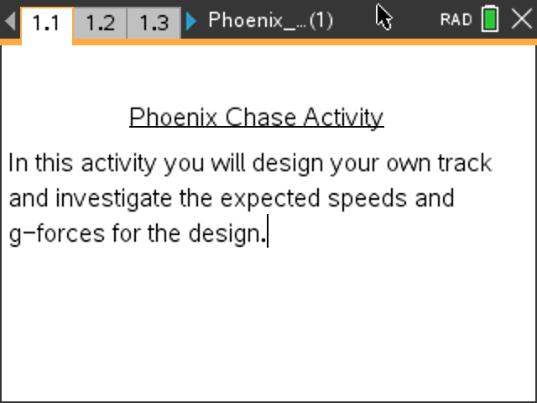 1.1 1.2 1.3 Phoenix_...(1) RAD

Phoenix Chase Activity

In this activity you will design your own track and investigate the expected speeds and g−forces for the design.